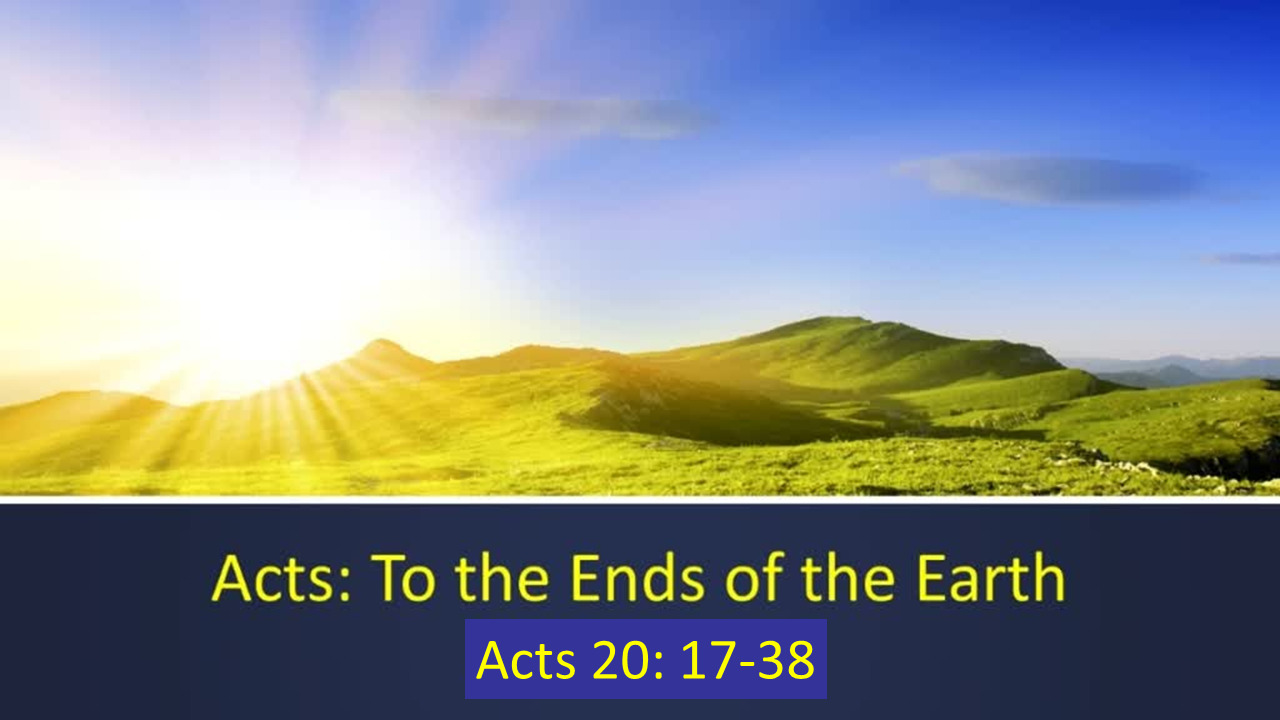 Acts: To the Ends of the Earth

Acts 20: 17-38